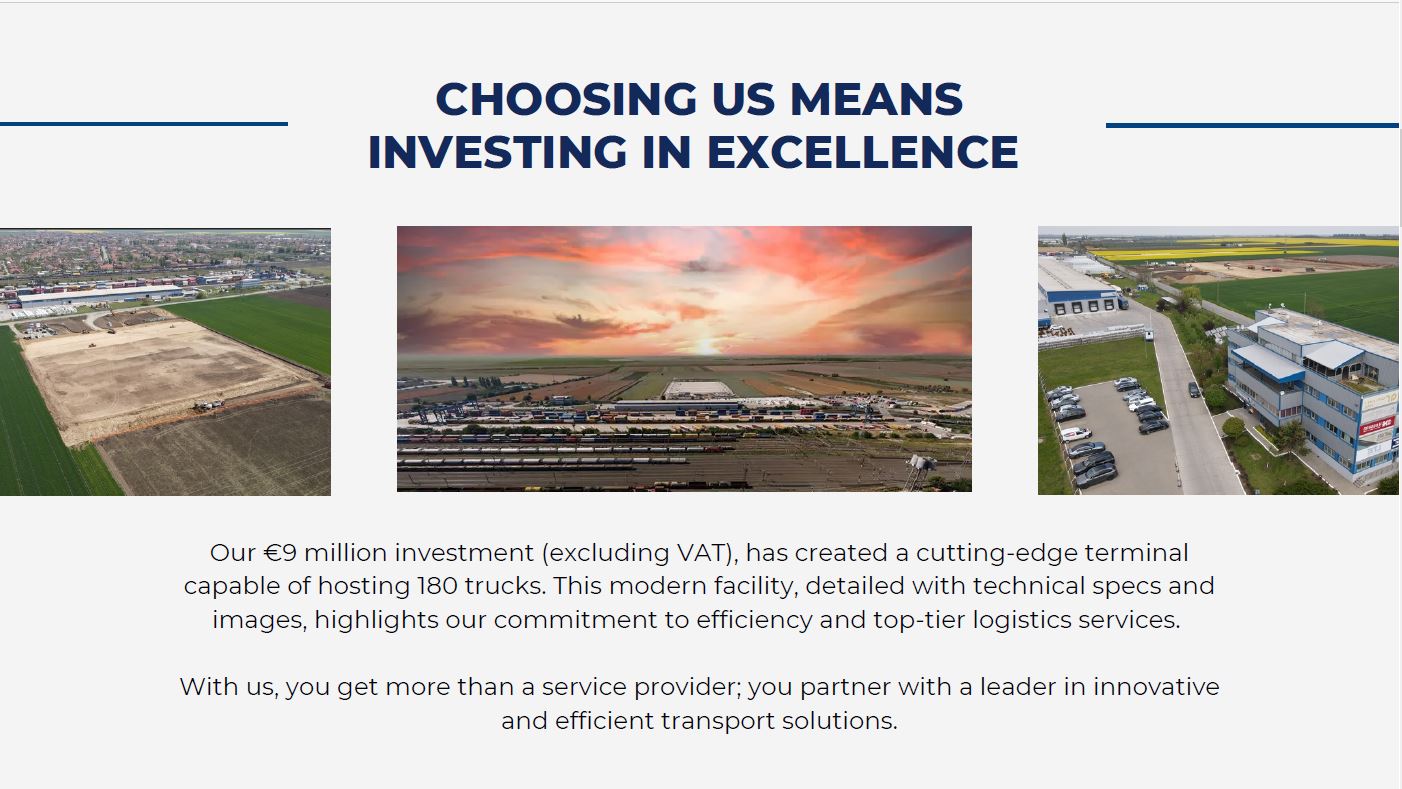 CHOOSING US MEANS INVESTING IN EXCELLENCE

Our €9 million investment (excluding VAT), has created a cutting-edge terminal capable of hosting 180 trucks. This modern facility, detailed with technical specs and images, highlights our commitment to efficiency and top-tier logistics services.

With us, you get more than a service provider; you partner with a leader in innovative and efficient transport solutions.